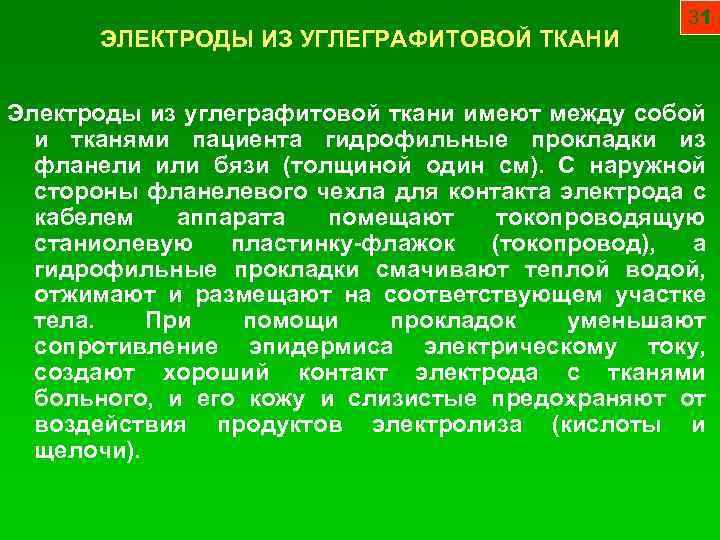 31

ЭЛЕКТРОДЫ ИЗ УГЛЕГРАФИТОВОЙ ТКАНИ

Электроды из углеграфитовой ткани имеют между собой и тканями пациента гидрофильные прокладки из фланели или бязи (толщиной один см). С наружной стороны фланелевого чехла для контакта электрода с кабелем аппарата помещают токопроводящую станиолевую пластинку-флажок (токопровод), а гидрофильные прокладки смачивают теплой водой, отжимают и размещают на соответствующем участке тела. При помощи прокладок уменьшают сопротивление эпидермиса электрическому току, создают хороший контакт электрода с тканями больного, и его кожу и слизистые предохраняют от воздействия продуктов электролиза (кислоты и щелочи).